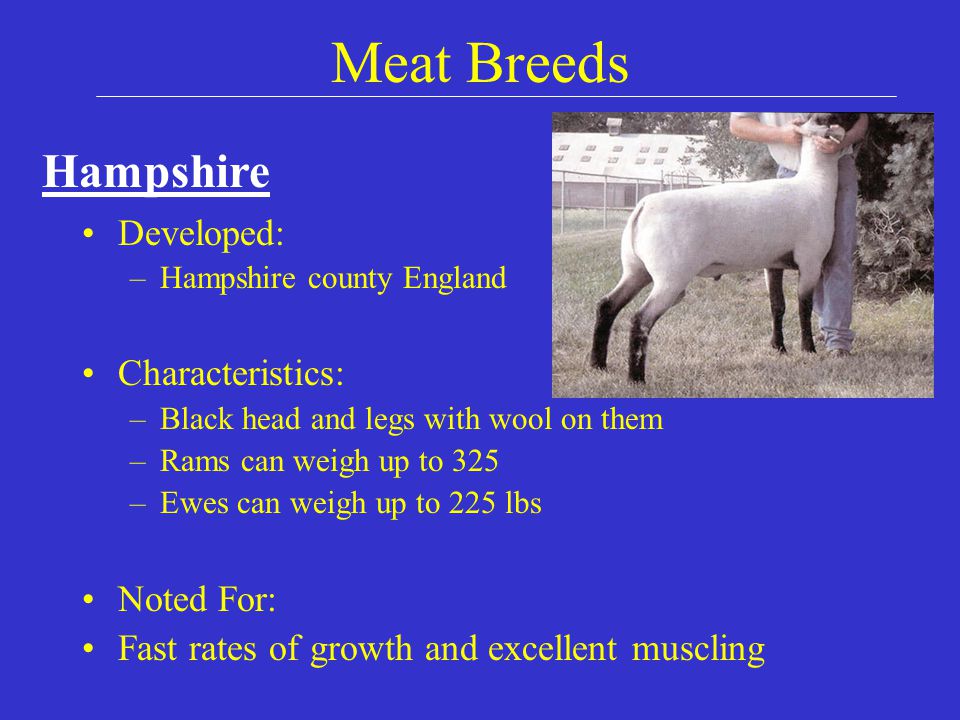 Meat Breeds

Hampshire

• Developed:
– Hampshire county England

• Characteristics:
– Black head and legs with wool on them
– Rams can weigh up to 325
– Ewes can weigh up to 225 lbs

• Noted For:
• Fast rates of growth and excellent muscling